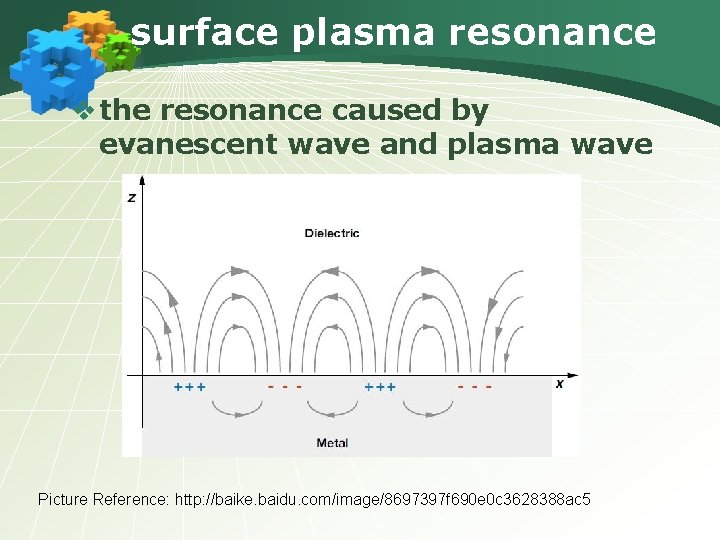 surface plasma resonance

the resonance caused by evanescent wave and plasma wave

z

Dielectric

+++ - - - +++ - - -

x

Metal

Picture Reference: http://baike.baidu.com/image/8697397f690e0c3628388ac5